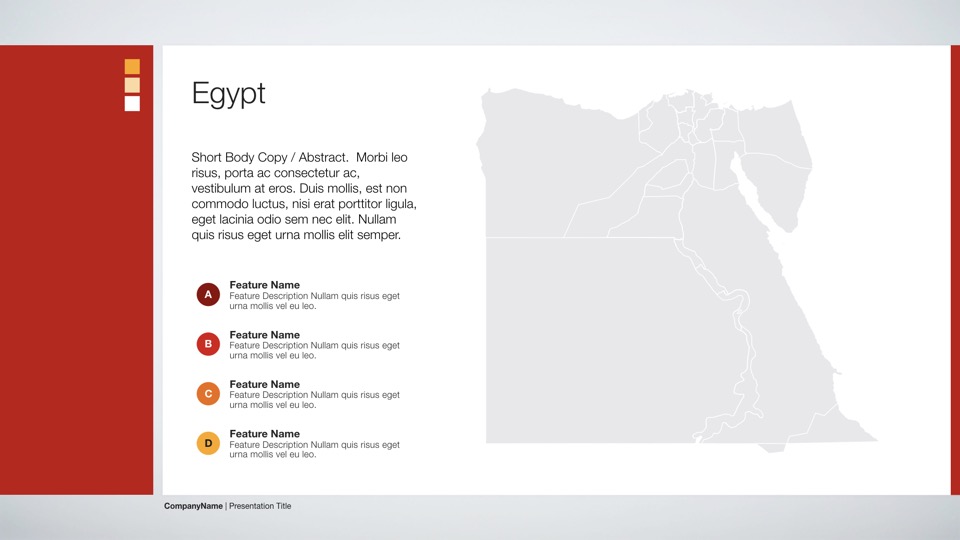 Egypt

Short Body Copy / Abstract. Morbi leo risus, porta ac consectetur ac, vestibulum at eros. Duis mollis, est non commodo luctus, nisi erat porttitor ligula, eget lacinia odio sem nec elit. Nullam quis risus eget urna mollis elit semper.

A
Feature Name
Feature Description Nullam quis risus eget urna mollis vel eu leo.

B
Feature Name
Feature Description Nullam quis risus eget urna mollis vel eu leo.

C
Feature Name
Feature Description Nullam quis risus eget urna mollis vel eu leo.

D
Feature Name
Feature Description Nullam quis risus eget urna mollis vel eu leo.

CompanyName | Presentation Title